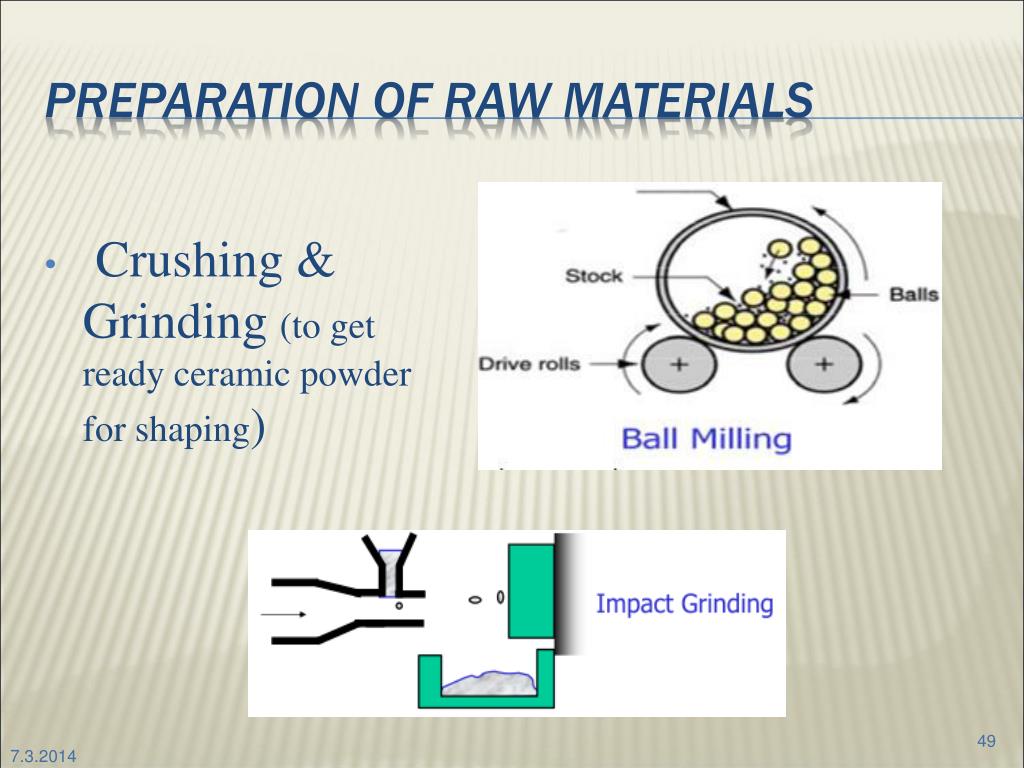 PREPARATION OF RAW MATERIALS

• Crushing & Grinding (to get ready ceramic powder for shaping)

Stock

Balls

Drive rolls

Ball Milling

Impact Grinding

7.3.2014

49